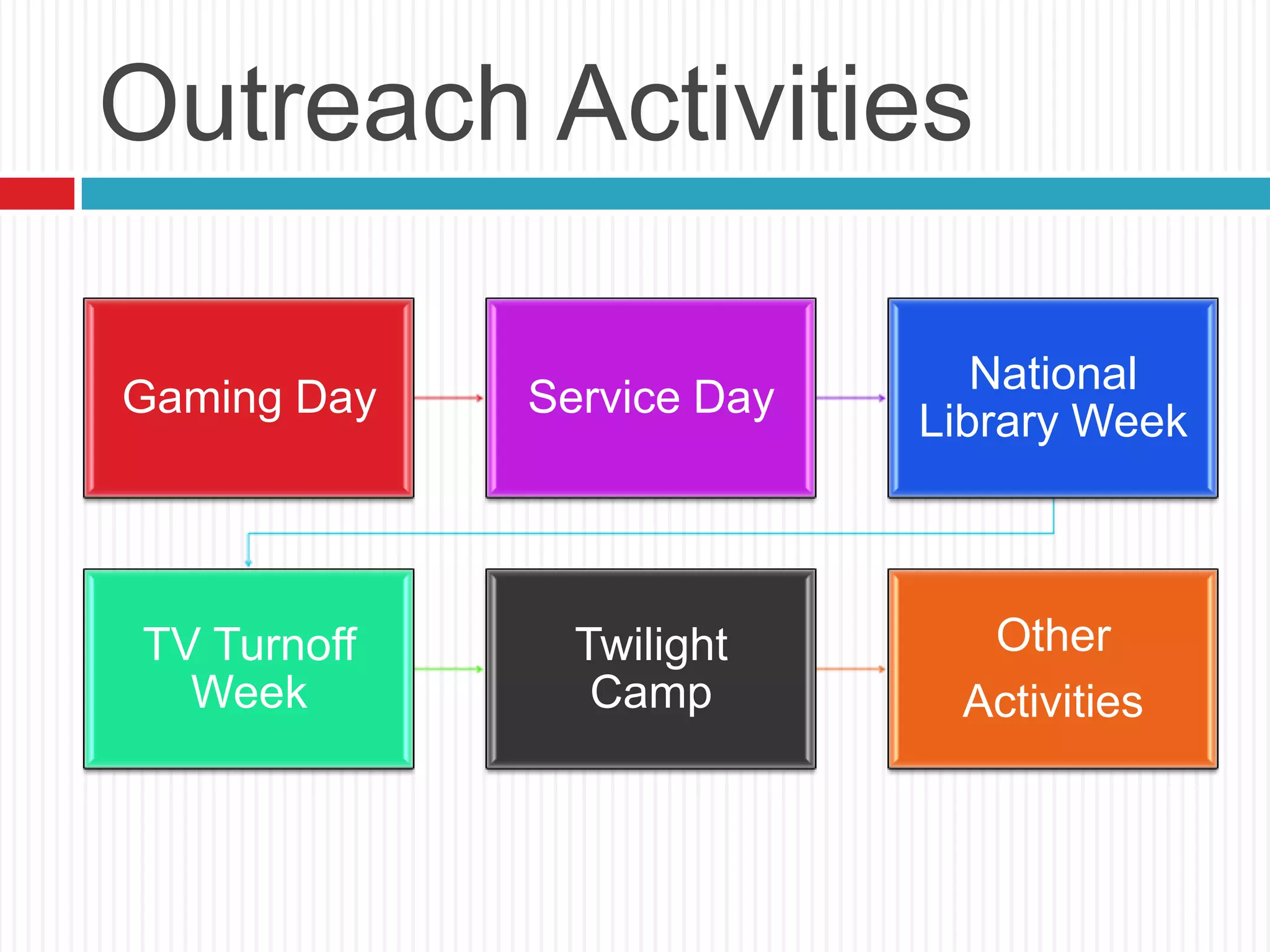 Outreach Activities

Gaming Day

Service Day

National Library Week

TV Turnoff Week

Twilight Camp

Other Activities